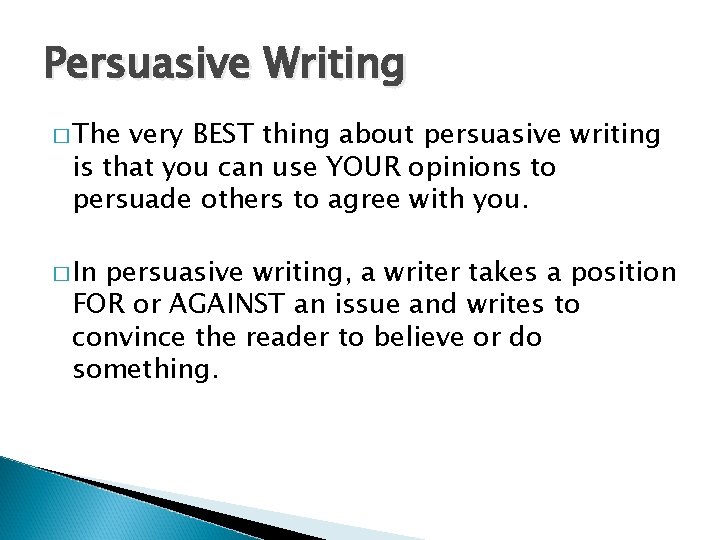 Persuasive Writing

□ The very BEST thing about persuasive writing is that you can use YOUR opinions to persuade others to agree with you.

□ In persuasive writing, a writer takes a position FOR or AGAINST an issue and writes to convince the reader to believe or do something.